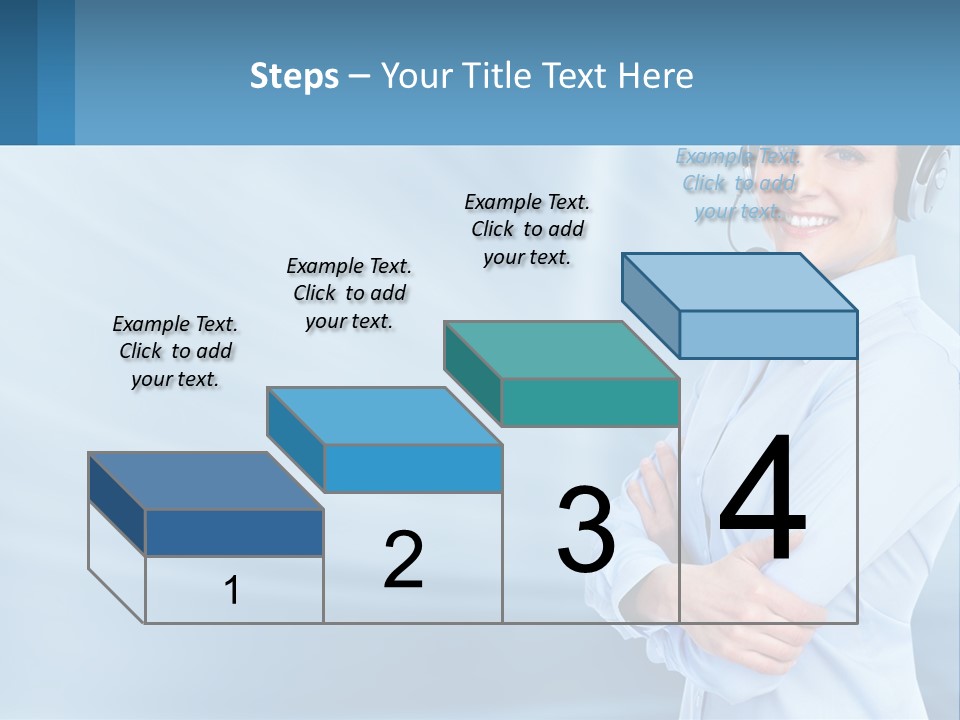 Steps – Your Title Text Here

Example Text. Click to add your text.

Example Text. Click to add your text.

Example Text. Click to add your text.

Example Text. Click to add your text.

1

2

3

4